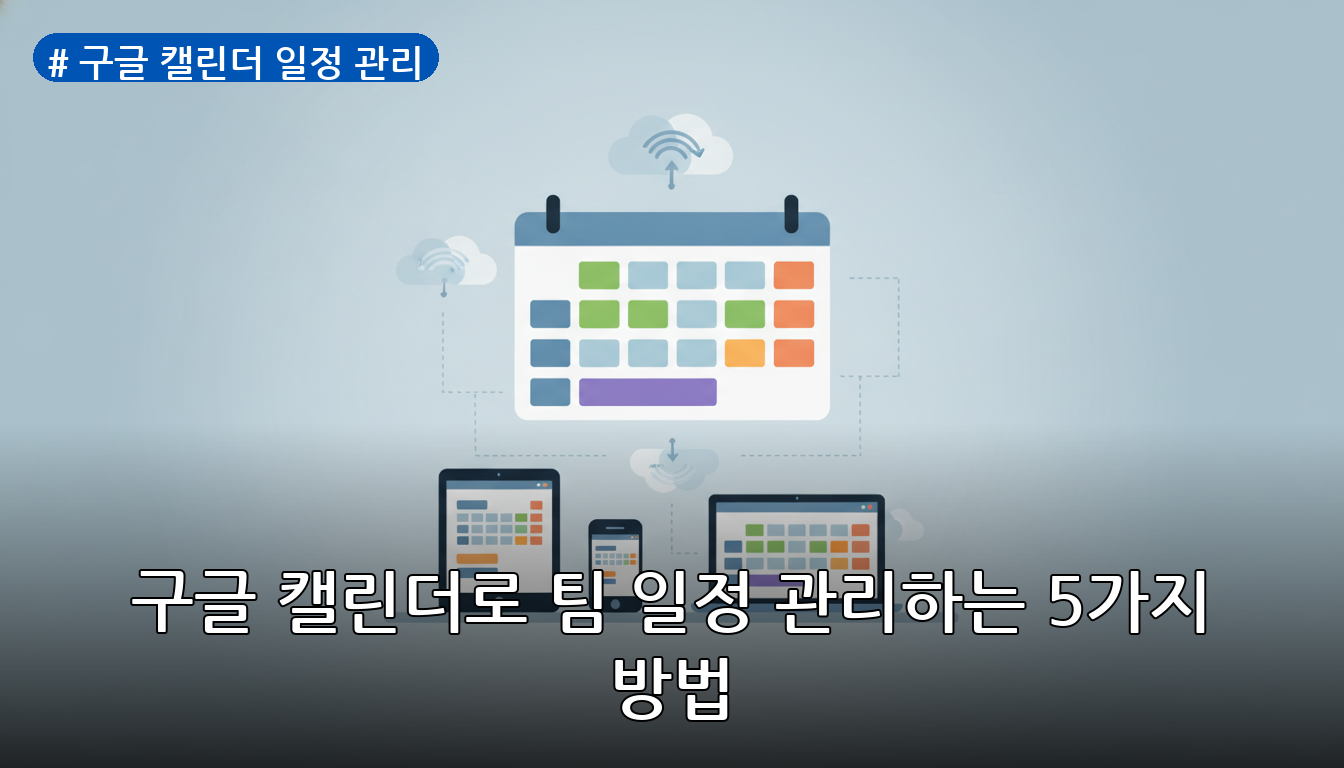 # 구글 캘린더 일정 관리

구글 캘린더로 팀 일정 관리하는 5가지 방법